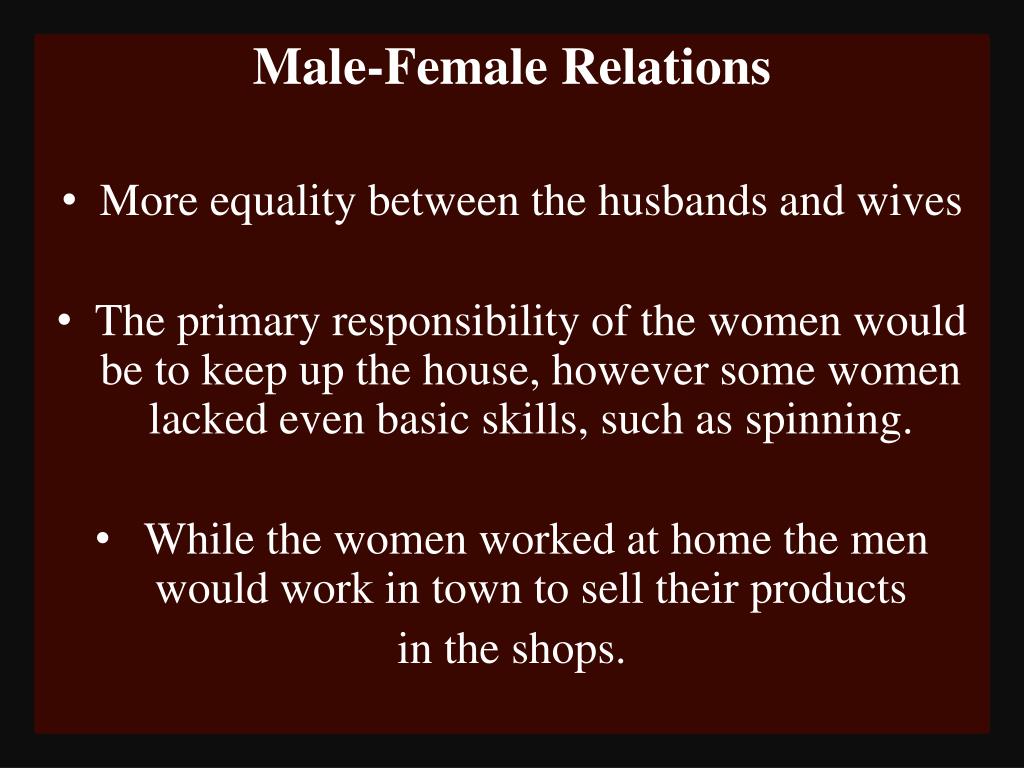 Male-Female Relations

• More equality between the husbands and wives

• The primary responsibility of the women would be to keep up the house, however some women lacked even basic skills, such as spinning.

• While the women worked at home the men would work in town to sell their products

in the shops.